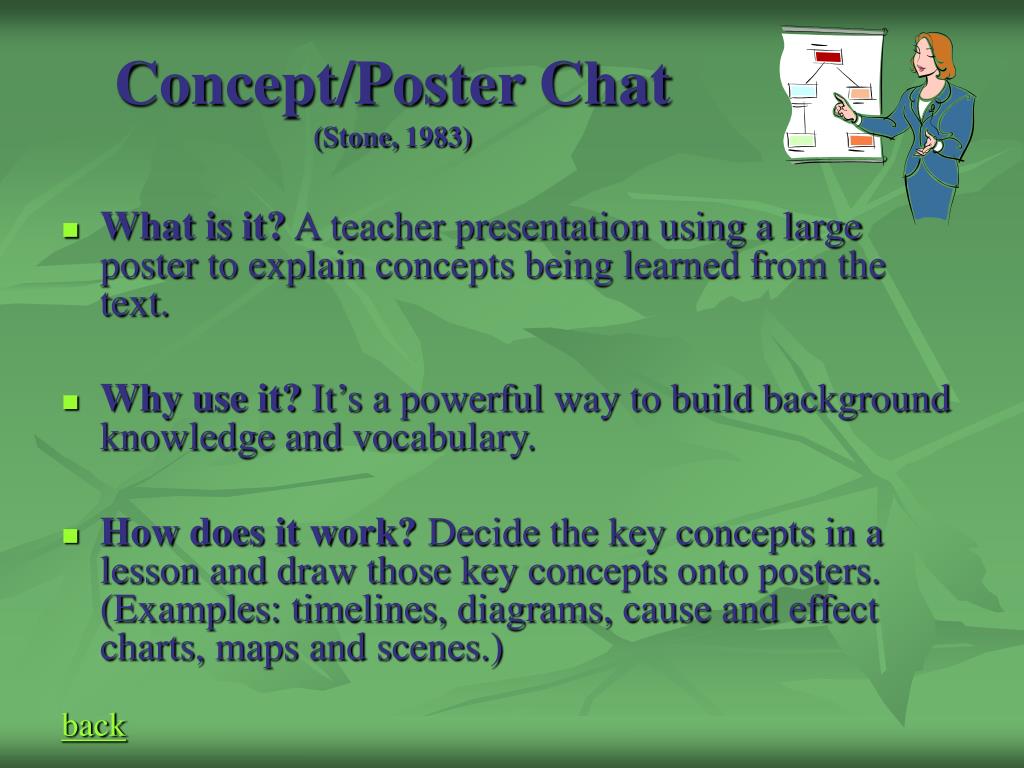 Concept/Poster Chat
(Stone, 1983)

What is it? A teacher presentation using a large poster to explain concepts being learned from the text.

Why use it? It’s a powerful way to build background knowledge and vocabulary.

How does it work? Decide the key concepts in a lesson and draw those key concepts onto posters. (Examples: timelines, diagrams, cause and effect charts, maps and scenes.)

back